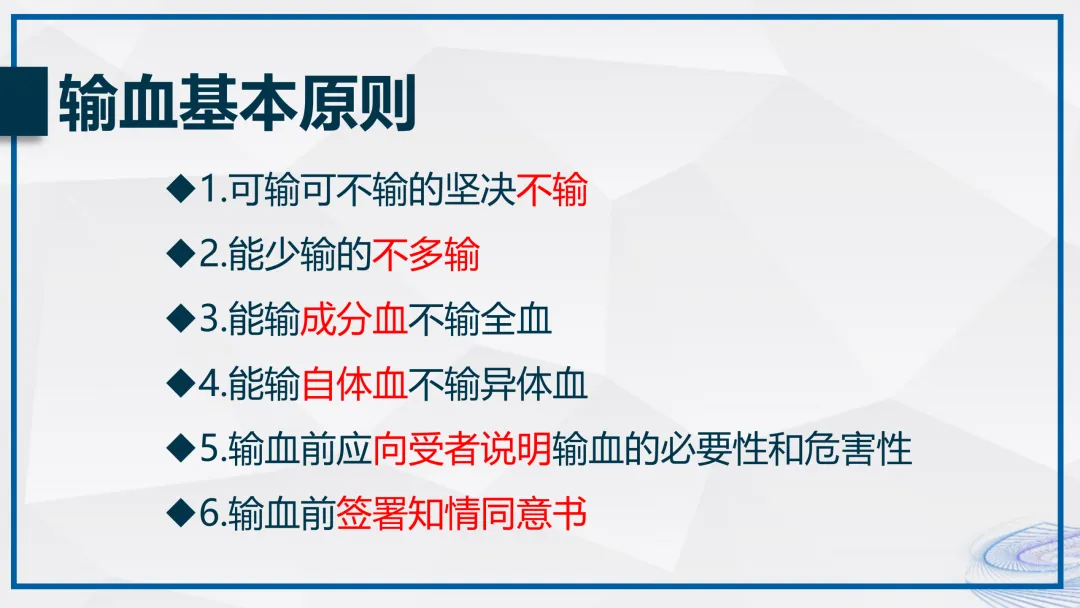 输血基本原则

◆1.可输可不输的坚决不输

◆2.能少输的不多输

◆3.能输成分血不输全血

◆4.能输自体血不输异体血

◆5.输血前应向受者说明输血的必要性和危害性

◆6.输血前签署知情同意书